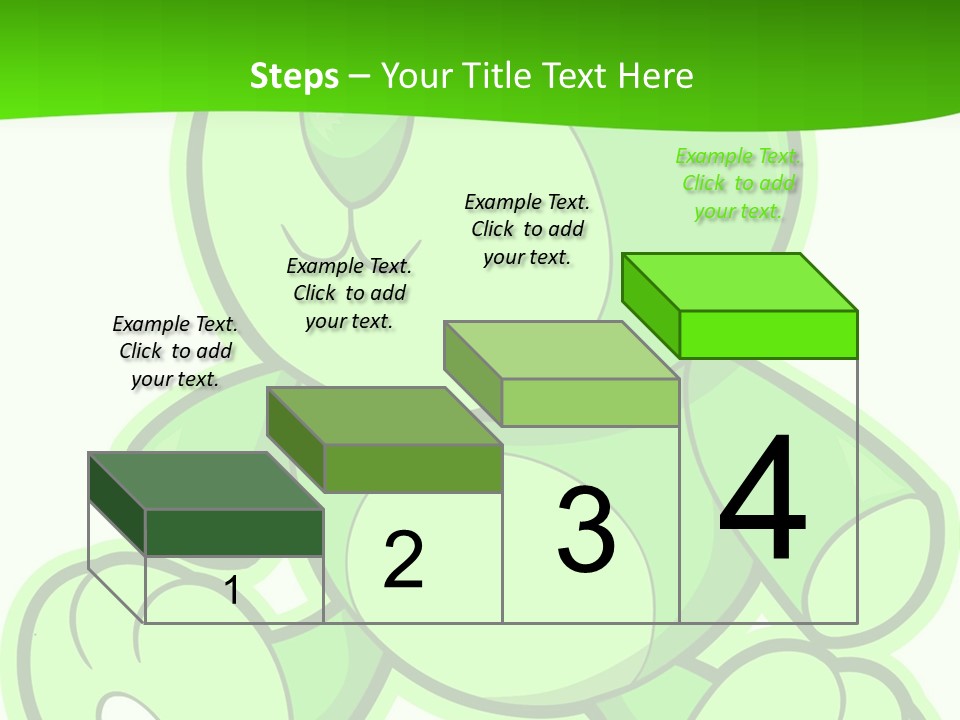 Steps – Your Title Text Here

Example Text. Click to add your text.

Example Text. Click to add your text.

Example Text. Click to add your text.

Example Text. Click to add your text.

1

2

3

4